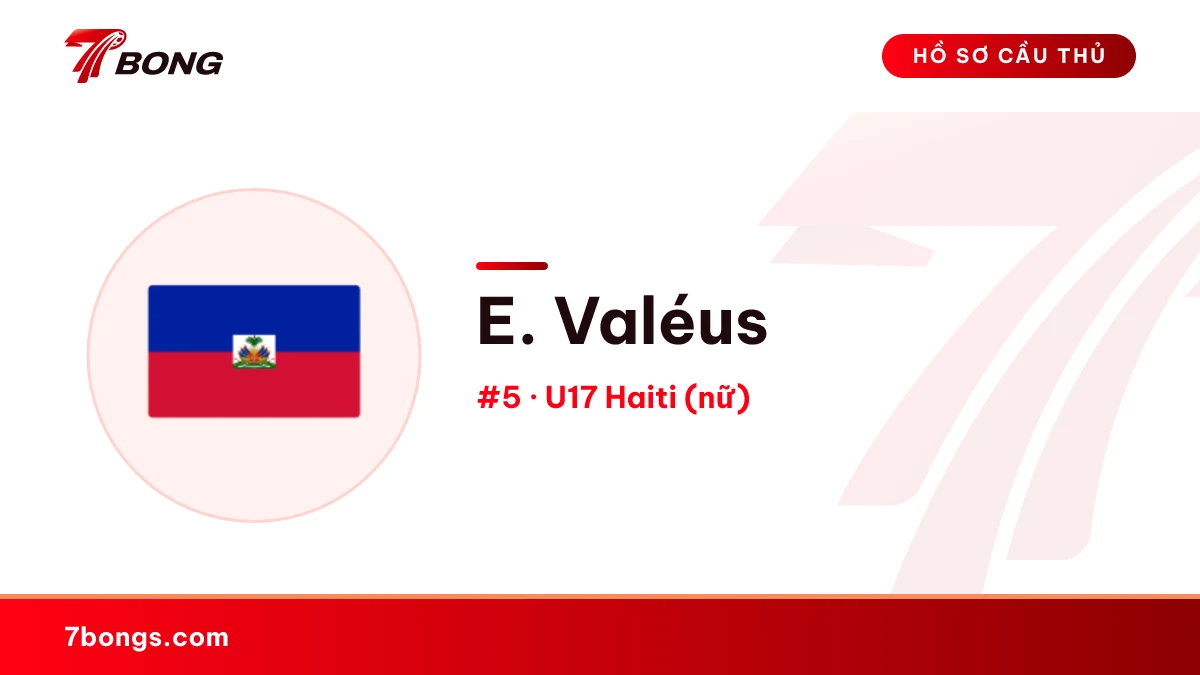 7BONG

HỒ SƠ CẦU THỦ

E. Valéus

#5 · U17 Haiti (nữ)

7bongs.com